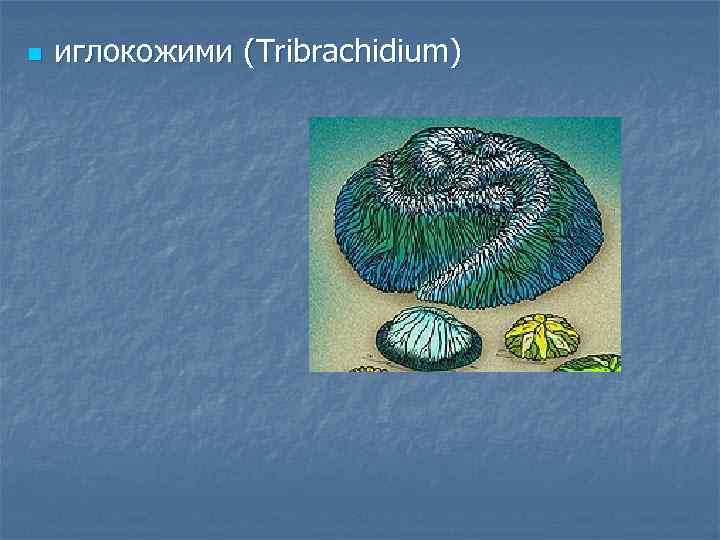 иглокожими (Tribrachidium)